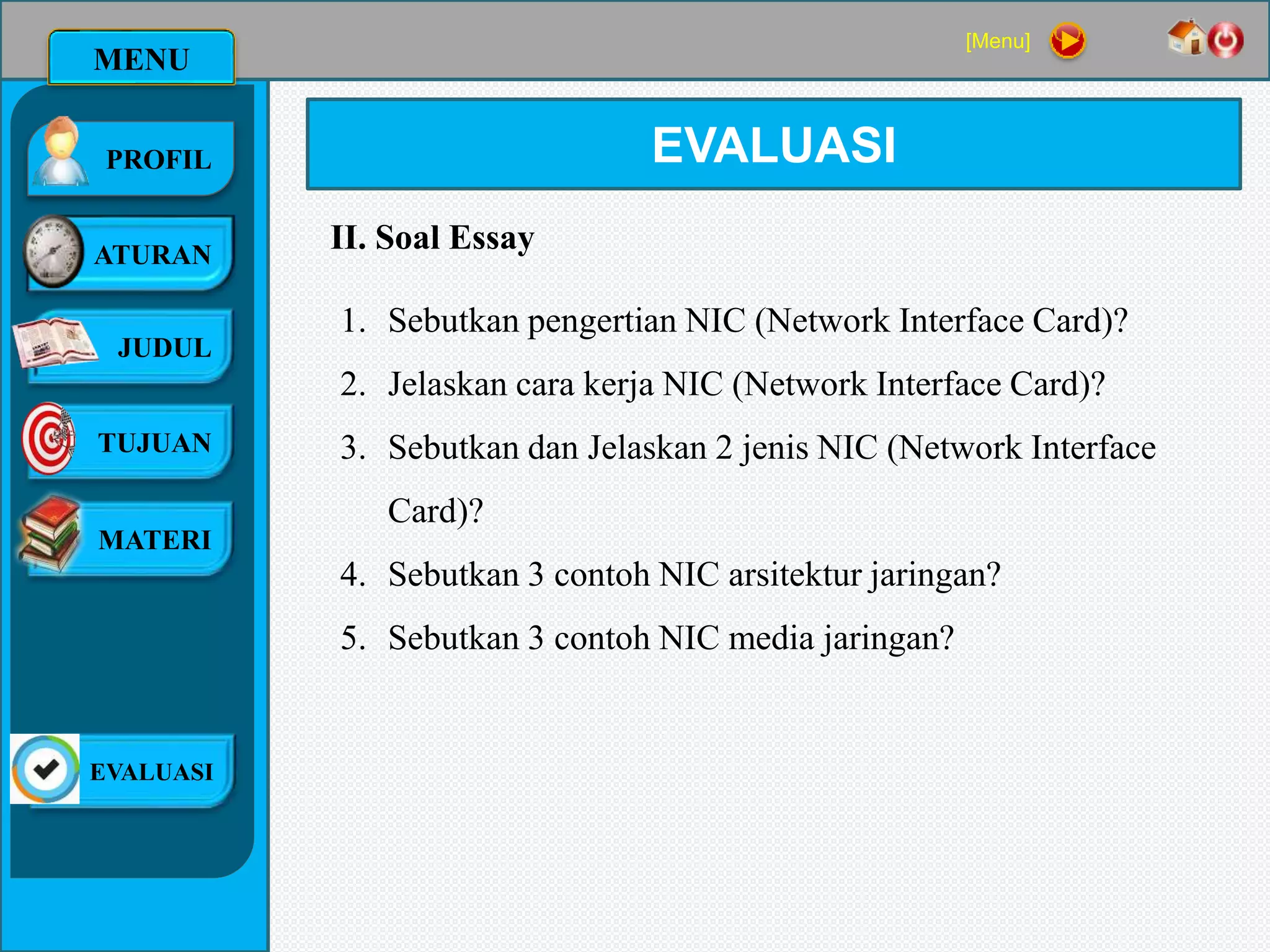 MENU

[Menu]

PROFIL

ATURAN

JUDUL

TUJUAN

MATERI

EVALUASI

EVALUASI

II. Soal Essay

1. Sebutkan pengertian NIC (Network Interface Card)?
2. Jelaskan cara kerja NIC (Network Interface Card)?
3. Sebutkan dan Jelaskan 2 jenis NIC (Network Interface Card)?
4. Sebutkan 3 contoh NIC arsitektur jaringan?
5. Sebutkan 3 contoh NIC media jaringan?